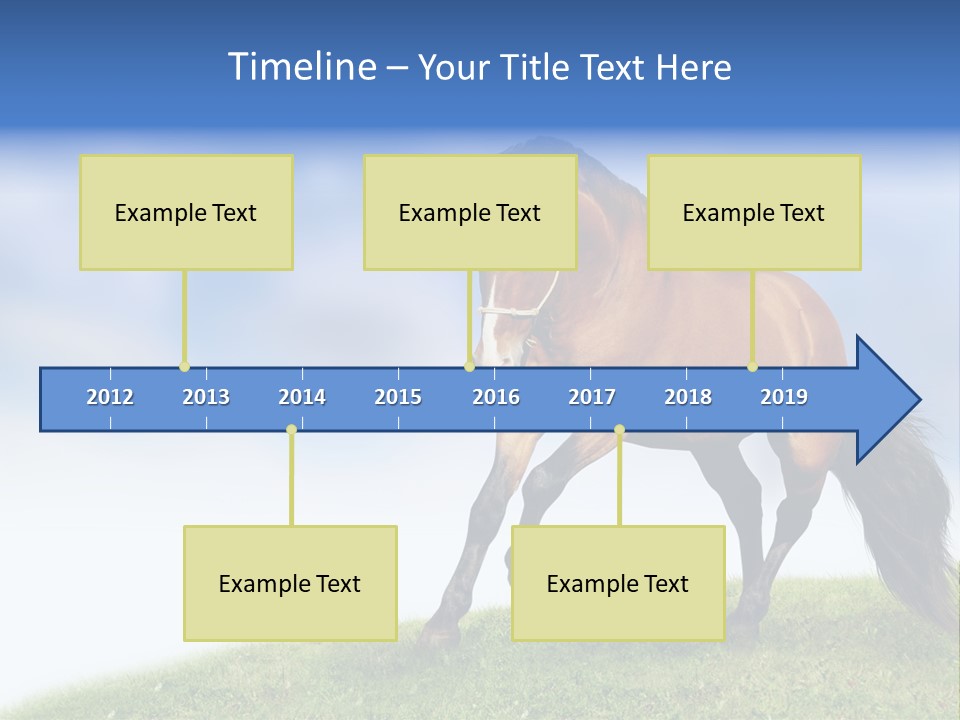 Timeline – Your Title Text Here

Example Text

Example Text

Example Text

2012 2013 2014 2015 2016 2017 2018 2019

Example Text

Example Text